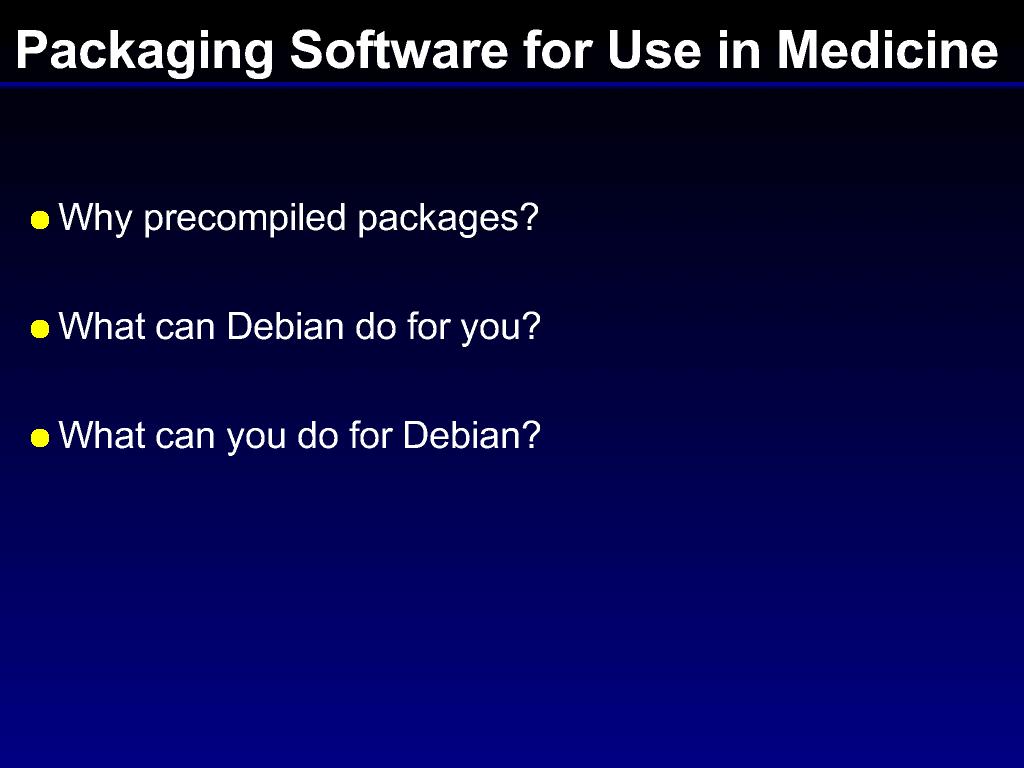 Packaging Software for Use in Medicine

- Why precompiled packages?
- What can Debian do for you?
- What can you do for Debian?